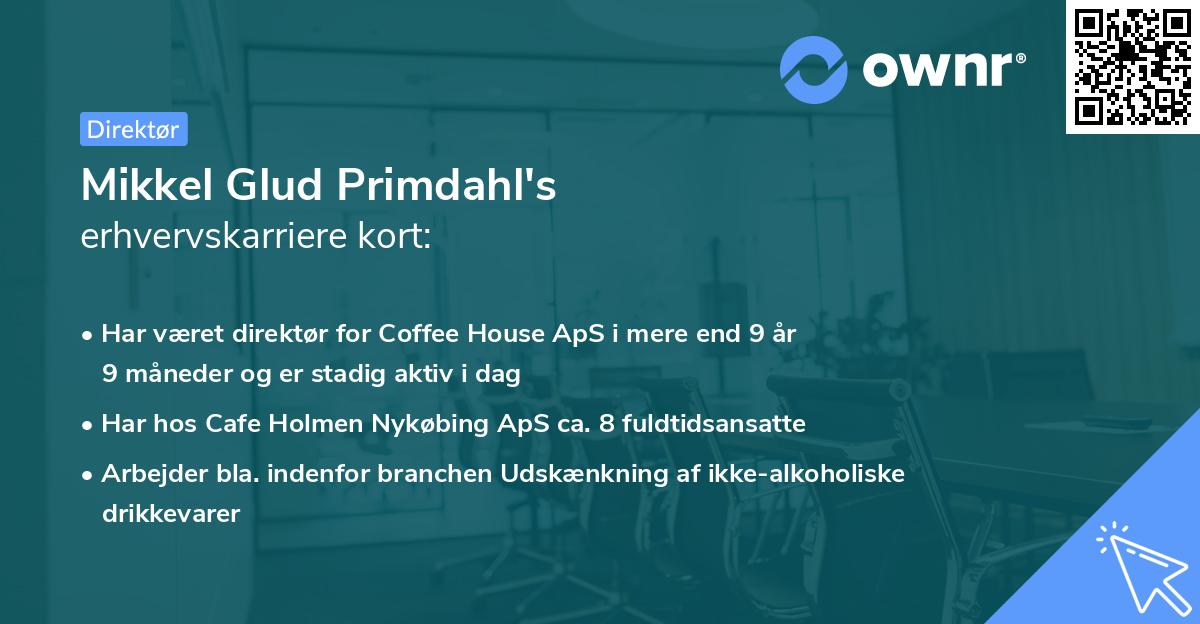 ownr®

Direktør

Mikkel Glud Primdahl's
erhvervskarriere kort:

• Har været direktør for Coffee House ApS i mere end 9 år 9 måneder og er stadig aktiv i dag

• Har hos Cafe Holmen Nykøbing ApS ca. 8 fuldtidsansatte

• Arbejder bla. indenfor branchen Udskænkning af ikke-alkoholiske drikkevarer